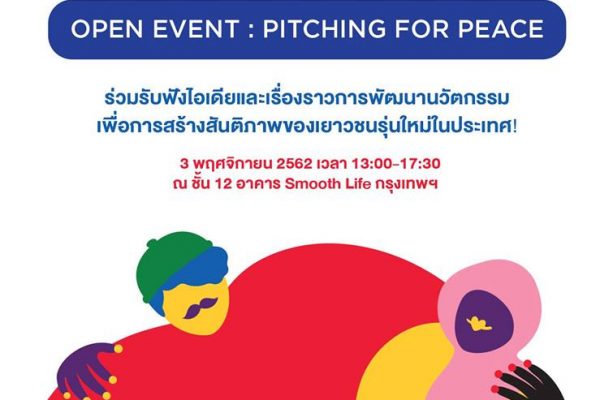 OPEN EVENT : PITCHING FOR PEACE

ร่วมรับฟังไอเดียและเรื่องราวการพัฒนานวัตกรรม เพื่อการสร้างสันติภาพของเยาวชนรุ่นใหม่ในประเทศ!

3 พฤศจิกายน 2562 เวลา 13:00-17:30
ณ ชั้น 12 อาคาร Smooth Life กรุงเทพฯ